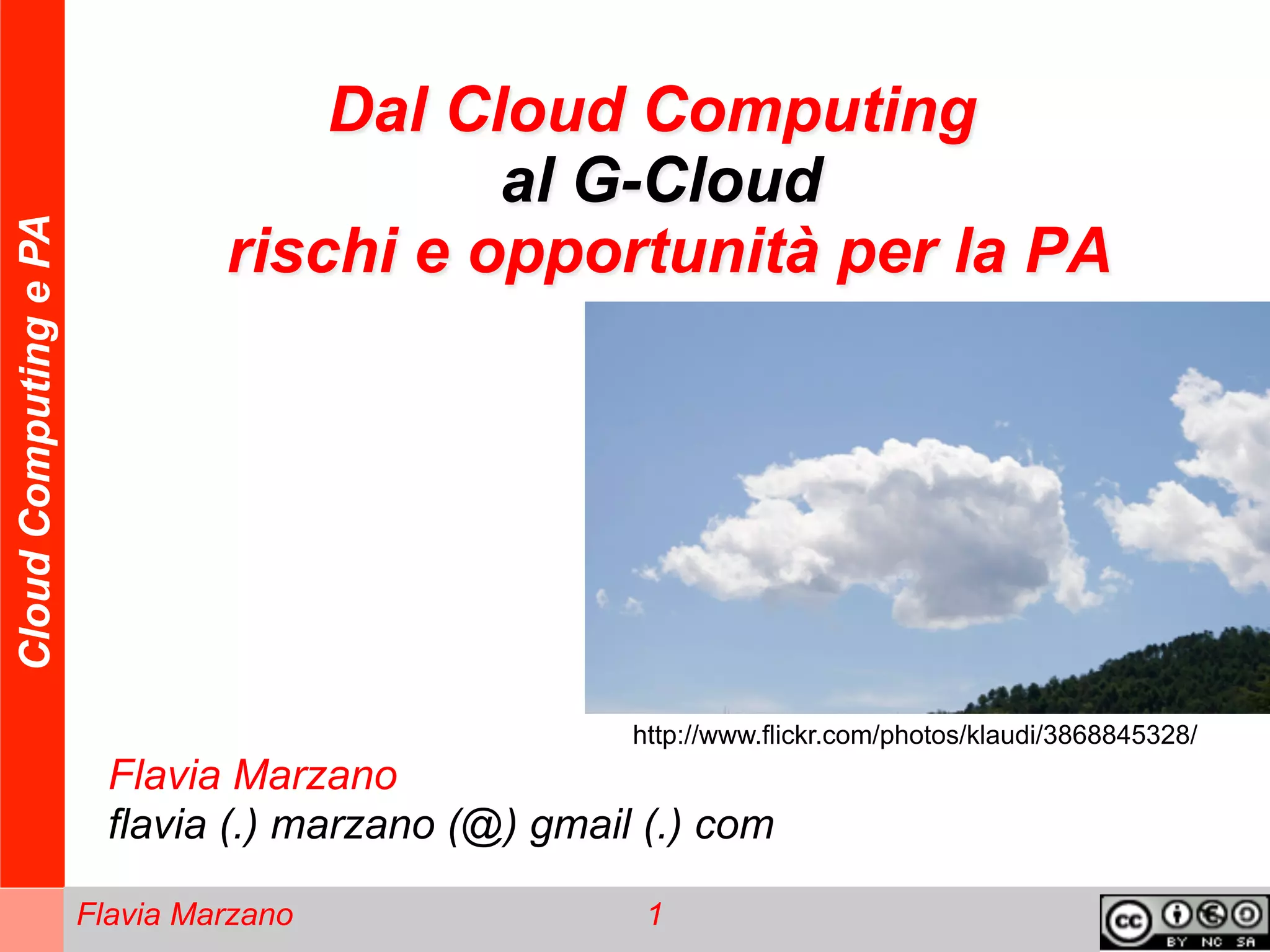 Cloud Computing e PA

Dal Cloud Computing
al G-Cloud
rischi e opportunità per la PA

http://www.flickr.com/photos/klaudi/3868845328/

Flavia Marzano
flavia (.) marzano (@) gmail (.) com

Flavia Marzano 1

cc BY NC SA